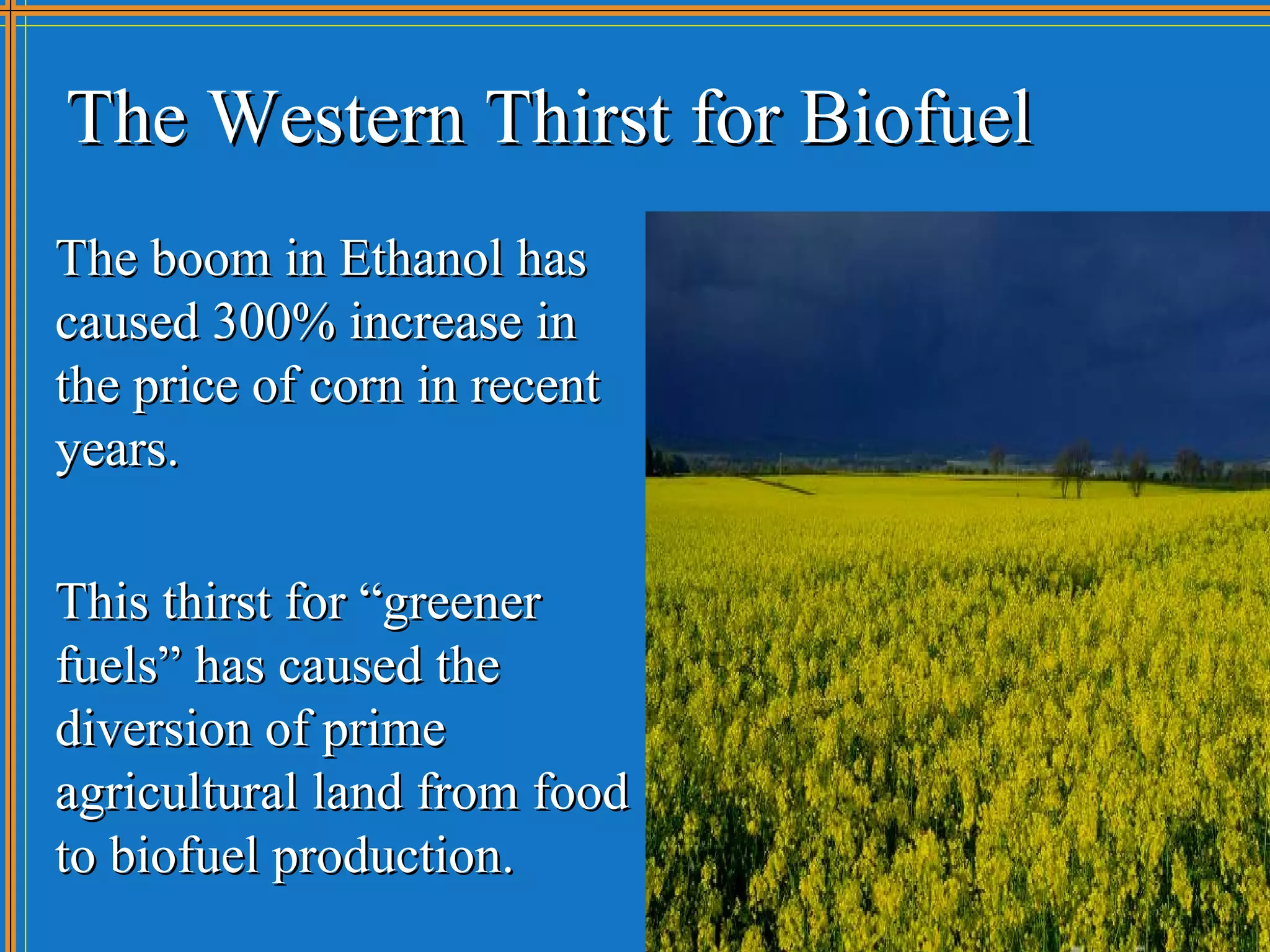 The Western Thirst for Biofuel

The boom in Ethanol has caused 300% increase in the price of corn in recent years.

This thirst for “greener fuels” has caused the diversion of prime agricultural land from food to biofuel production.